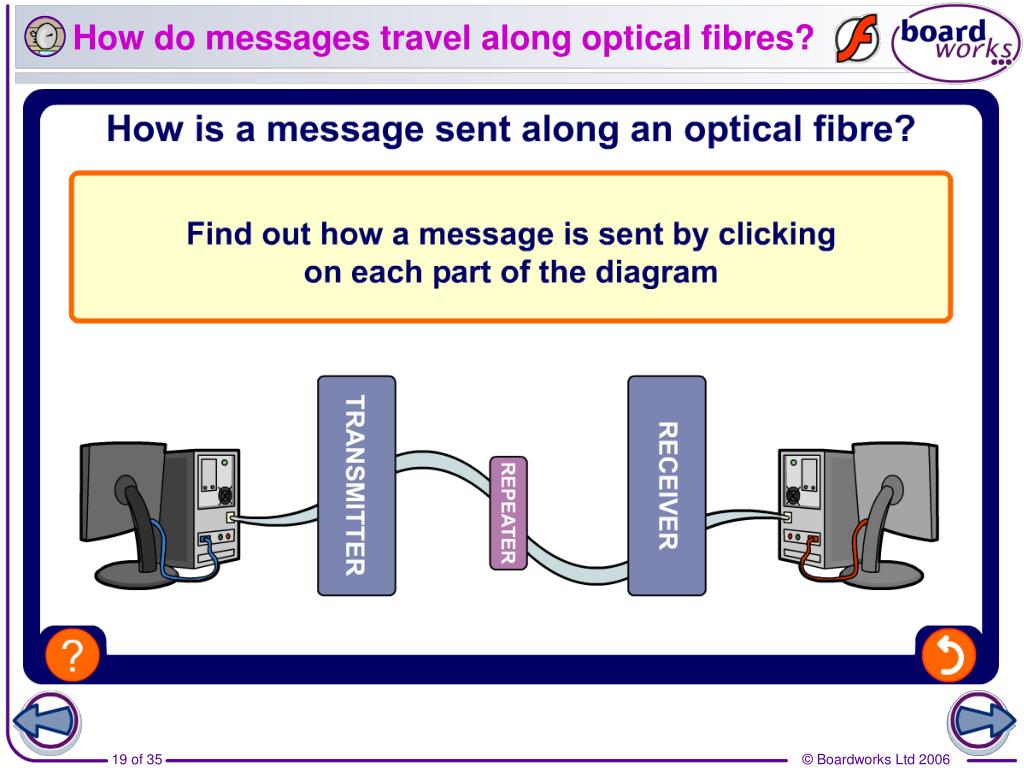 How do messages travel along optical fibres?

board works

How is a message sent along an optical fibre?

Find out how a message is sent by clicking on each part of the diagram

TRANSMITTER

REPEATER

RECEIVER

?

19 of 35

© Boardworks Ltd 2006